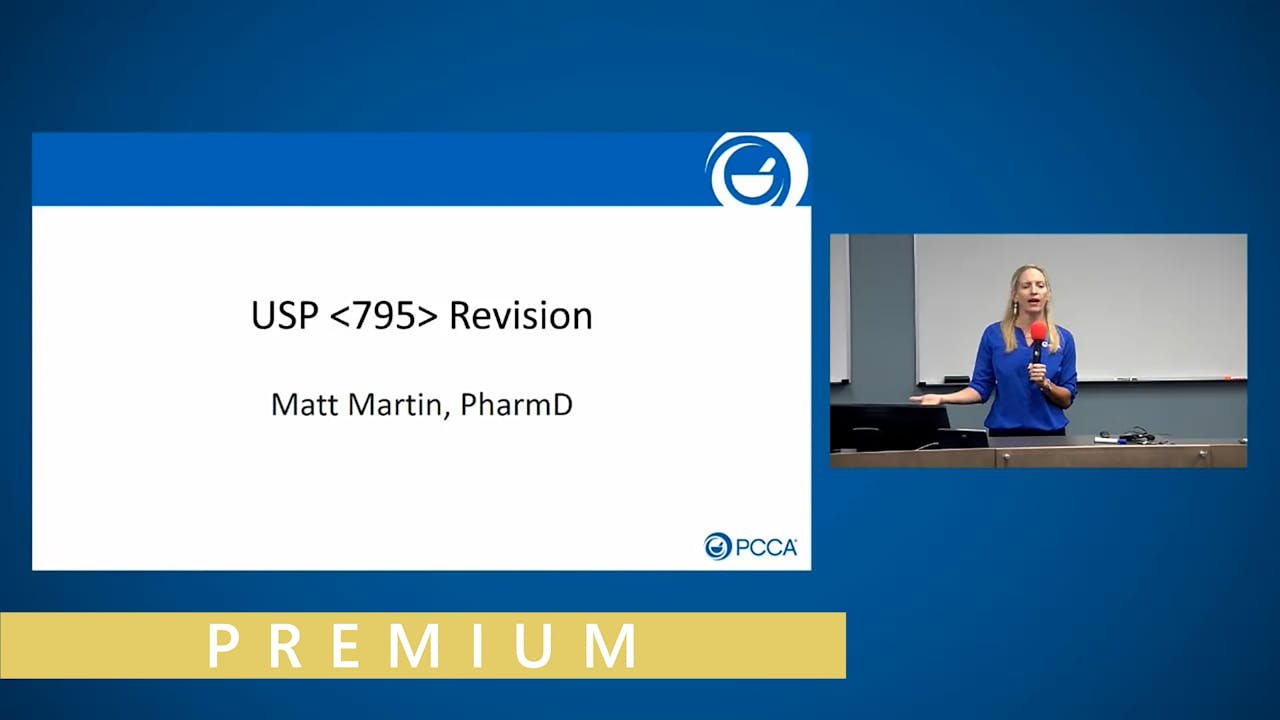 USP <795> Revision

Matt Martin, PharmD

PCCA

PREMIUM